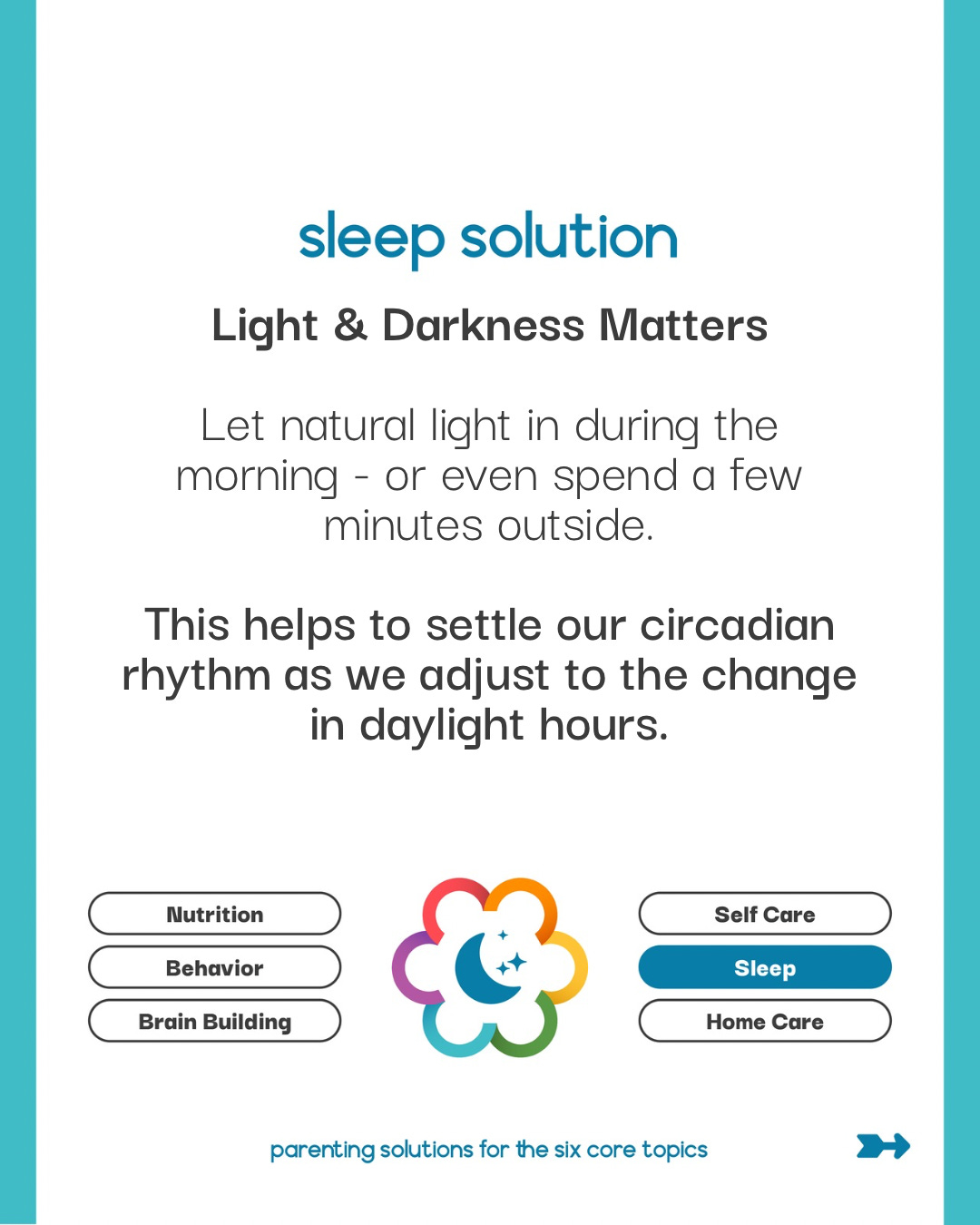 sleep solution

Light & Darkness Matters

Let natural light in during the morning - or even spend a few minutes outside.

This helps to settle our circadian rhythm as we adjust to the change in daylight hours.

Nutrition
Behavior
Brain Building

Self Care
Sleep
Home Care

parenting solutions for the six core topics